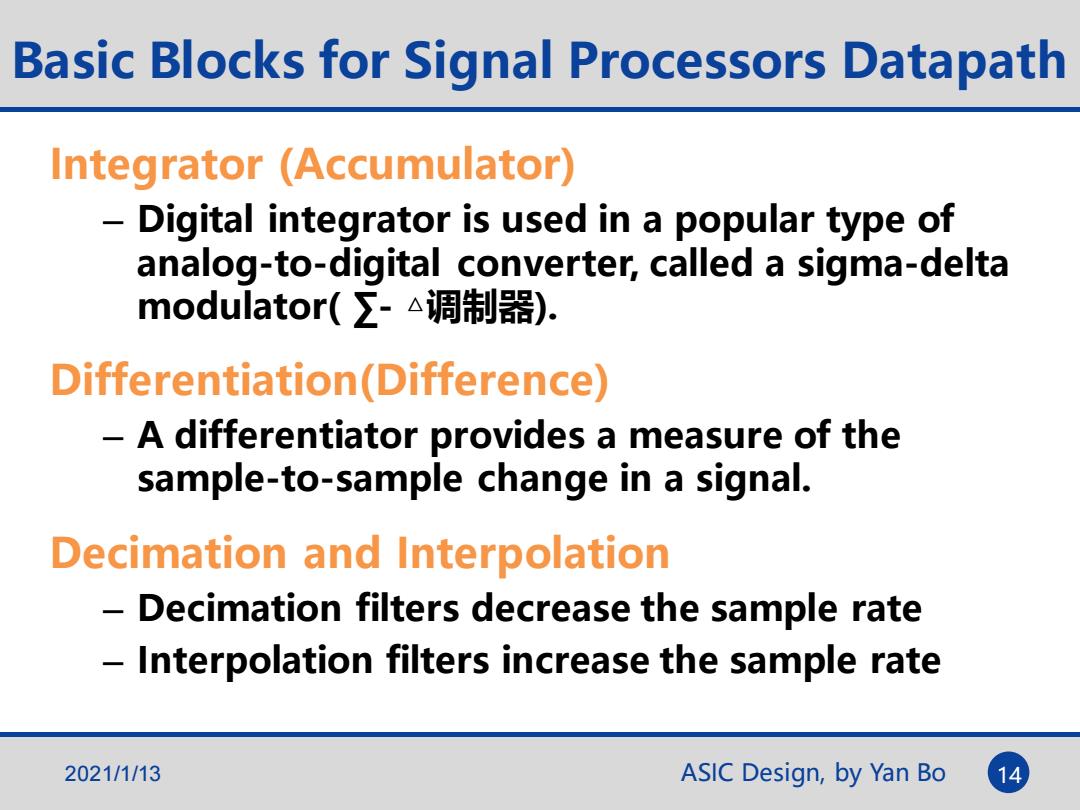 Basic Blocks for Signal Processors Datapath

Integrator (Accumulator)

– Digital integrator is used in a popular type of analog-to-digital converter, called a sigma-delta modulator( ∑- △调制器).

Differentiation(Difference)

– A differentiator provides a measure of the sample-to-sample change in a signal.

Decimation and Interpolation

– Decimation filters decrease the sample rate

– Interpolation filters increase the sample rate

2021/1/13

ASIC Design, by Yan Bo

14